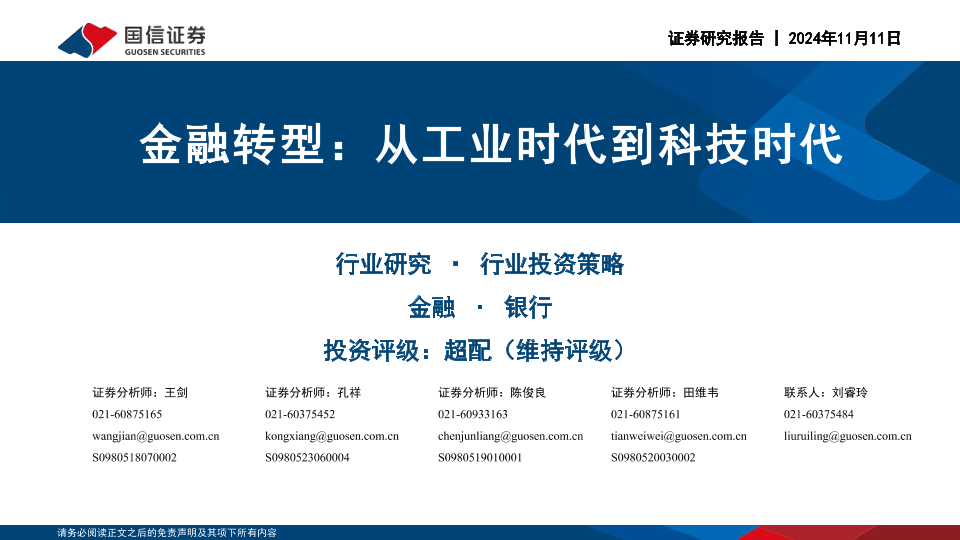 国信证券
GUOSEN SECURITIES

证券研究报告 | 2024年11月11日

金融转型：从工业时代到科技时代

行业研究 · 行业投资策略

金融 · 银行

投资评级：超配（维持评级）

证券分析师：王剑
021-60875165
wangjian@guosen.com.cn
S0980518070002

证券分析师：孔祥
021-60375452
kongxiang@guosen.com.cn
S0980523060004

证券分析师：陈俊良
021-60933163
chenjunliang@guosen.com.cn
S0980519010001

证券分析师：田维韦
021-60875161
tianweiwei@guosen.com.cn
S0980520030002

联系人：刘睿玲
021-60375484
liuruiling@guosen.com.cn

请务必阅读正文之后的免责声明及其项下所有内容